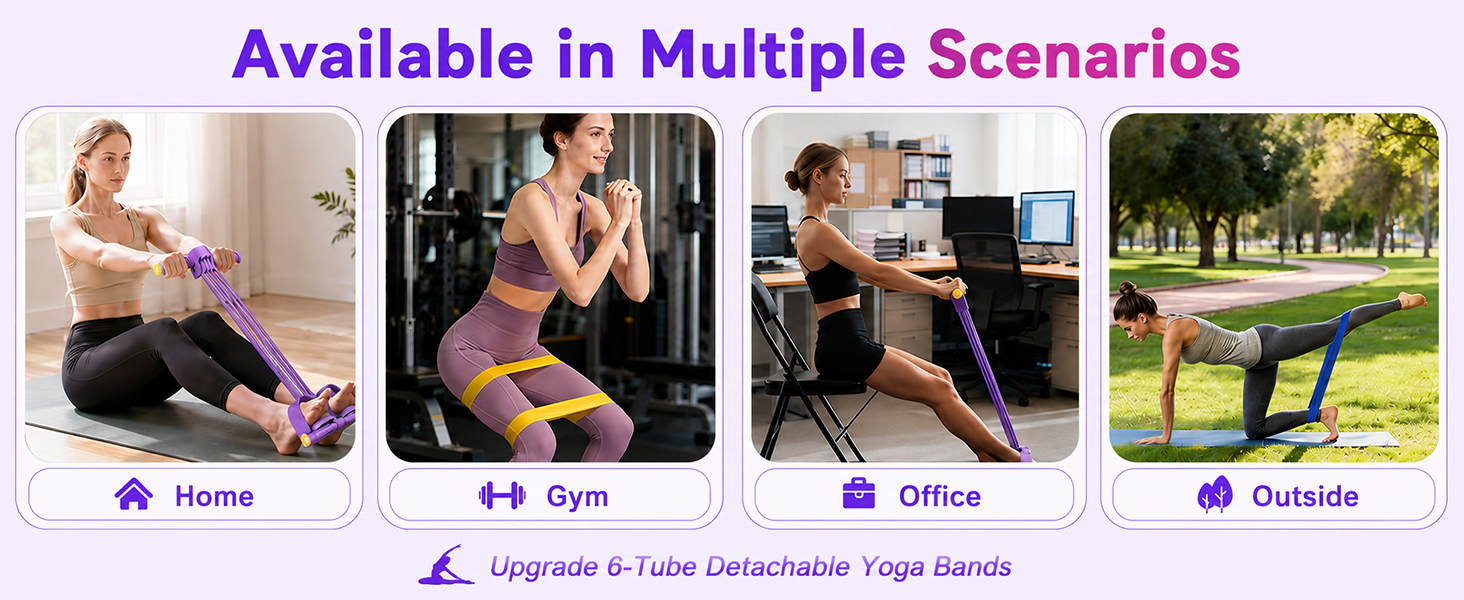 Available in Multiple Scenarios

Home

Gym

Office

Outside

Upgrade 6-Tube Detachable Yoga Bands